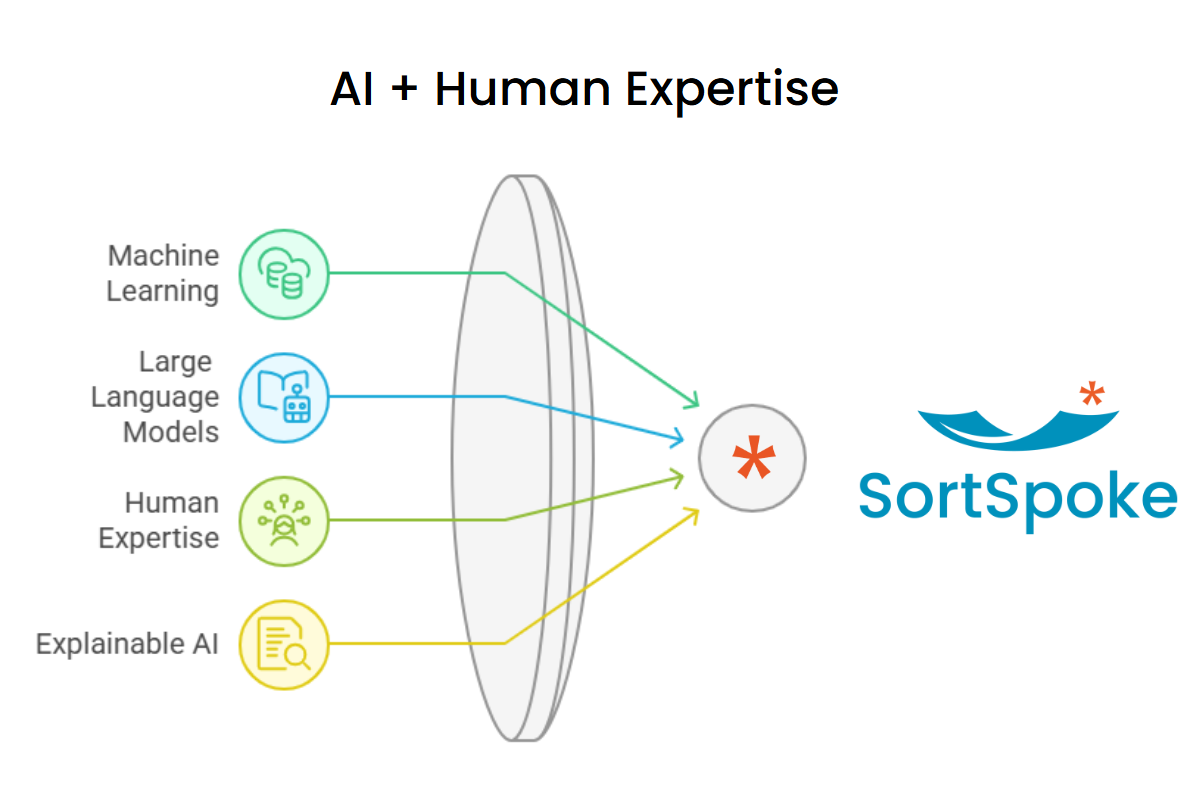 AI + Human Expertise

Machine Learning

Large Language Models

Human Expertise

Explainable AI

*

SortSpoke